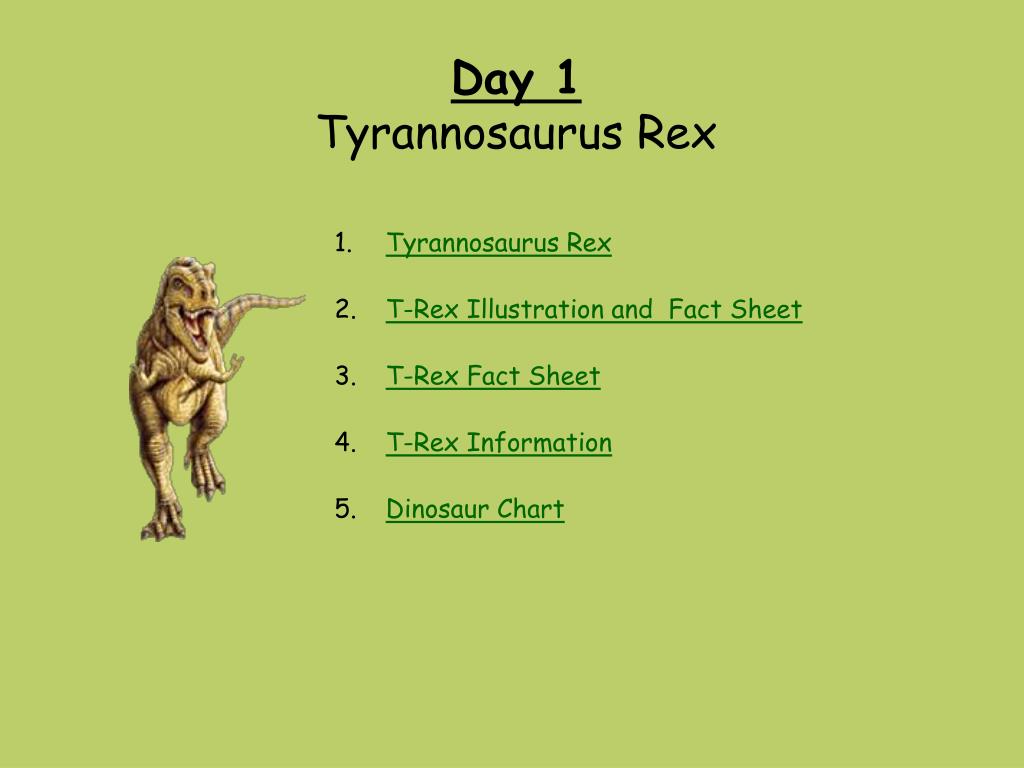 Day 1
Tyrannosaurus Rex

1. Tyrannosaurus Rex
2. T-Rex Illustration and Fact Sheet
3. T-Rex Fact Sheet
4. T-Rex Information
5. Dinosaur Chart